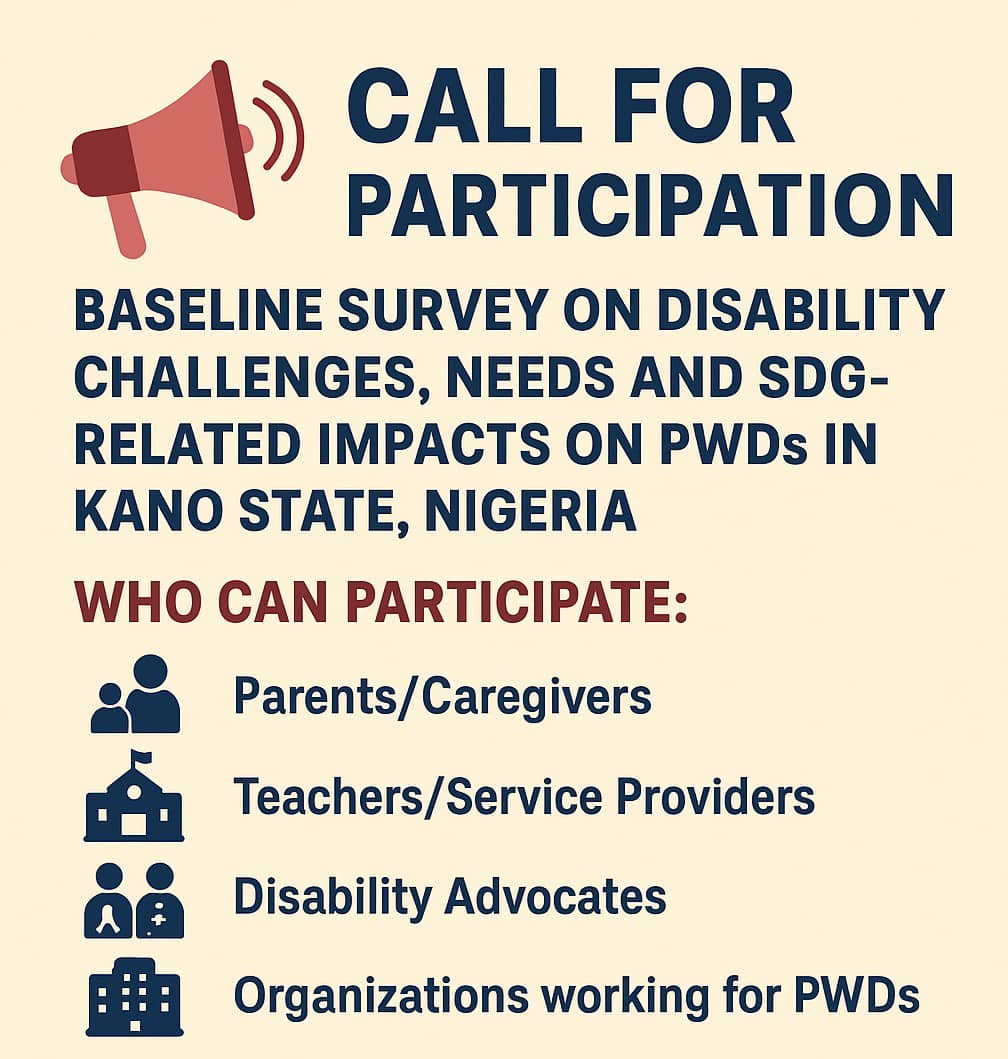 CALL FOR PARTICIPATION

BASELINE SURVEY ON DISABILITY CHALLENGES, NEEDS AND SDG-RELATED IMPACTS ON PWDs IN KANO STATE, NIGERIA

WHO CAN PARTICIPATE:

Parents/Caregivers

Teachers/Service Providers

Disability Advocates

Organizations working for PWDs